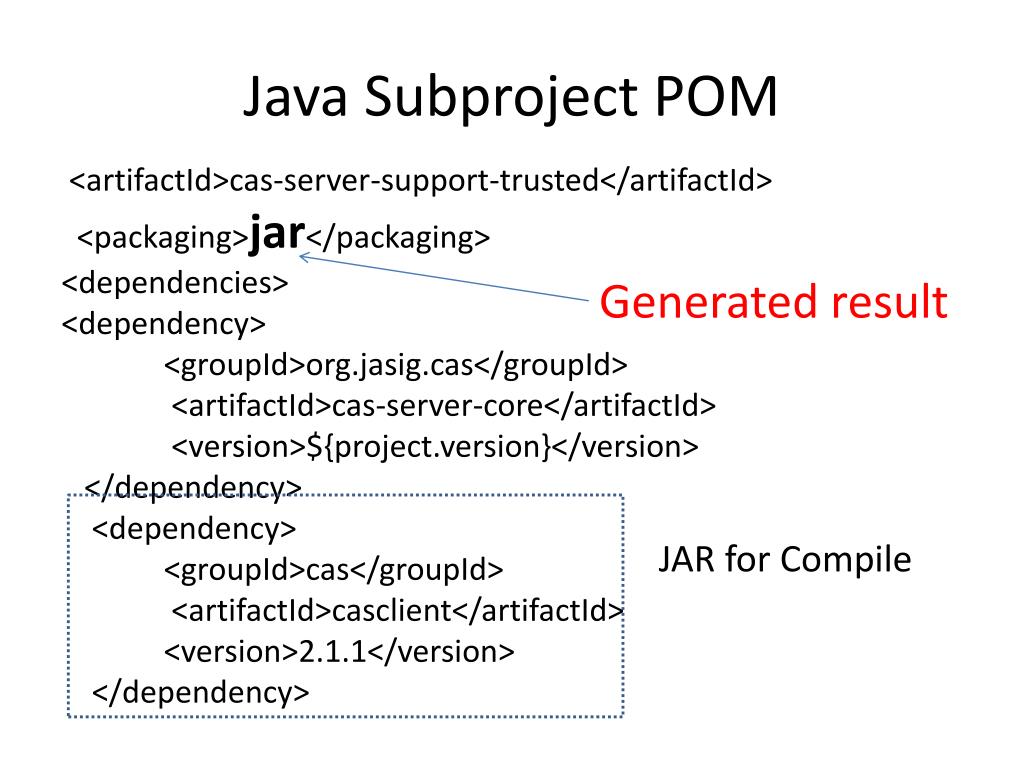 Java Subproject POM

<artifactId>cas-server-support-trusted</artifactId>
<packaging>jar</packaging>
<dependencies>
<dependency>
<groupId>org.jasig.cas</groupId>
<artifactId>cas-server-core</artifactId>
<version>${project.version}</version>
</dependency>
<dependency>
<groupId>cas</groupId>
<artifactId>casclient</artifactId>
<version>2.1.1</version>
</dependency>

Generated result

JAR for Compile